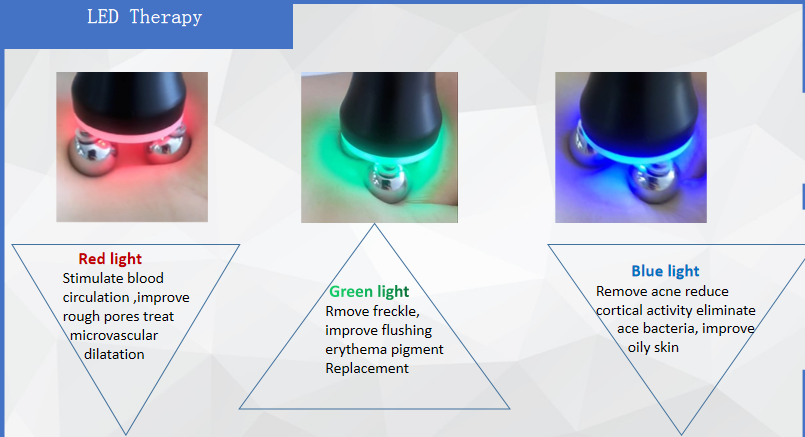 LED Therapy

Red light
Stimulate blood circulation ,improve rough pores treat microvascular dilatation

Green light
Rmove freckle, improve flushing erythema pigment Replacement

Blue light
Remove acne reduce cortical activity eliminate ace bacteria, improve oily skin